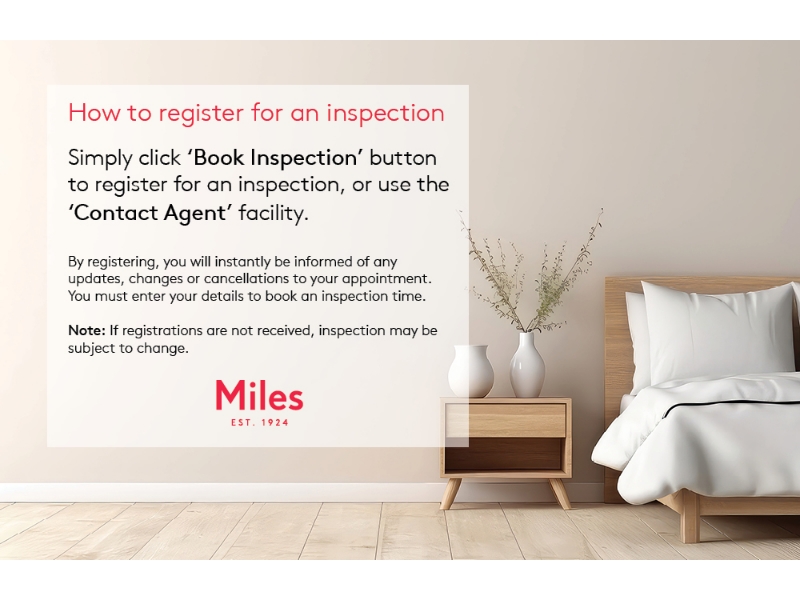 How to register for an inspection

Simply click 'Book Inspection' button to register for an inspection, or use the 'Contact Agent' facility.

By registering, you will instantly be informed of any updates, changes or cancellations to your appointment. You must enter your details to book an inspection time.

Note: If registrations are not received, inspection may be subject to change.

Miles
EST. 1924